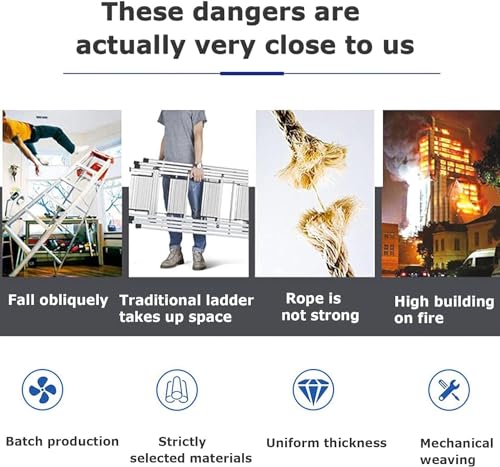 These dangers are actually very close to us

Fall obliquely

Traditional ladder takes up space

Rope is not strong

High building on fire

Batch production

Strictly selected materials

Uniform thickness

Mechanical weaving